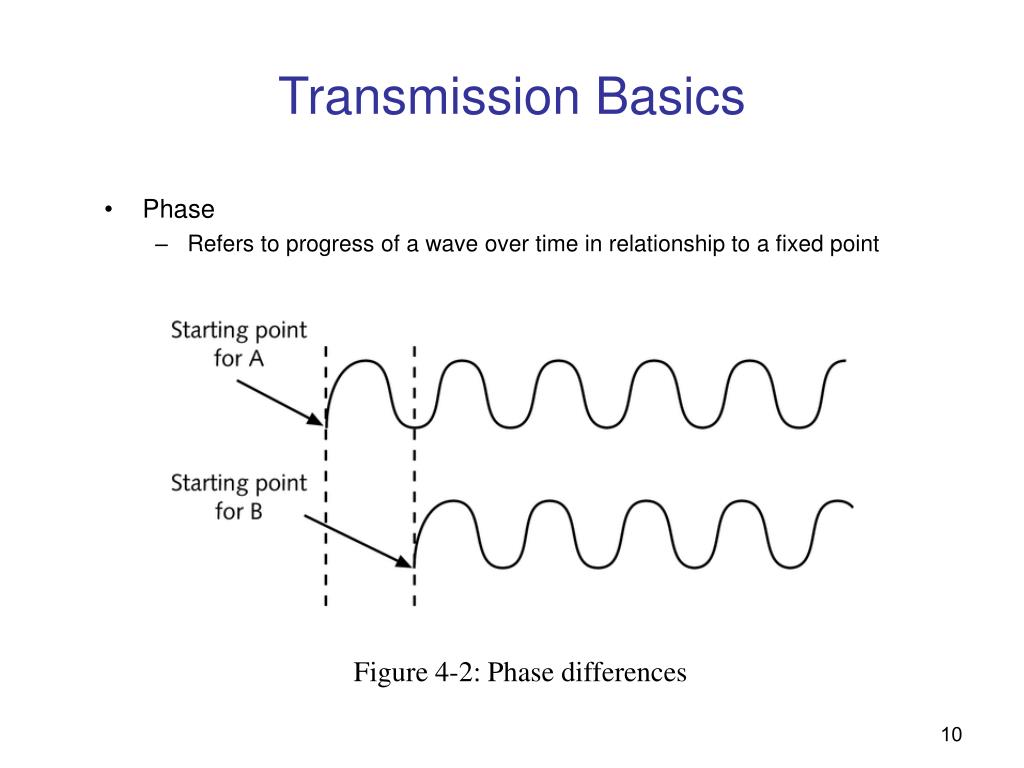 Transmission Basics

• Phase
– Refers to progress of a wave over time in relationship to a fixed point

Starting point for A

Starting point for B

Figure 4-2: Phase differences

10